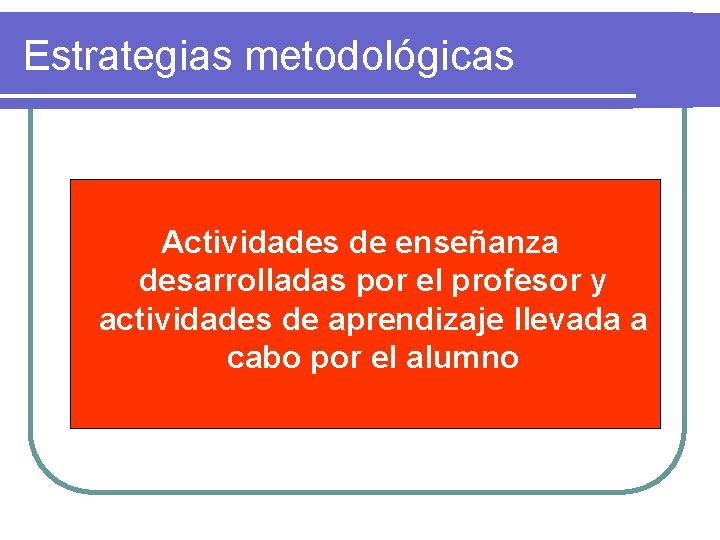 Estrategias metodológicas

Actividades de enseñanza desarrolladas por el profesor y actividades de aprendizaje llevada a cabo por el alumno